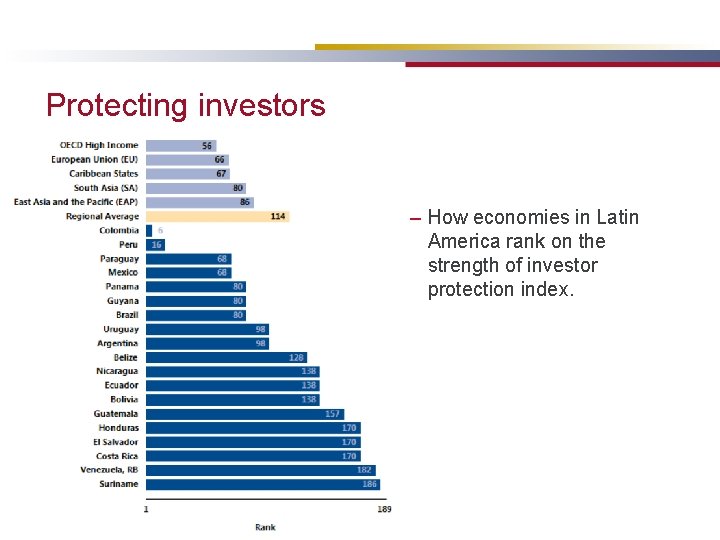 Protecting investors

OECD High Income 56
European Union (EU) 66
Caribbean States 67
South Asia (SA) 80
East Asia and the Pacific (EAP) 86
Regional Average 114
Colombia 6
Peru 16
Paraguay 68
Mexico 68
Panama 80
Guyana 80
Brazil 80
Uruguay 98
Argentina 98
Belize 128
Nicaragua 138
Ecuador 138
Bolivia 138
Guatemala 157
Honduras 170
El Salvador 170
Costa Rica 170
Venezuela, RB 182
Suriname 186

1 189
Rank

– How economies in Latin America rank on the strength of investor protection index.